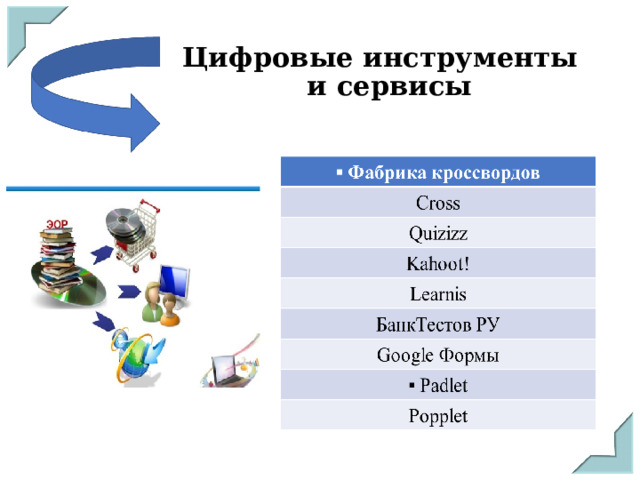 Цифровые инструменты и сервисы

ЭОР

| ▪ Фабрика кроссвордов |
|---|
| Cross |
| Quizizz |
| Kahoot! |
| Learnis |
| БанкТестов РУ |
| Google Формы |
| ▪ Padlet |
| Popplet |